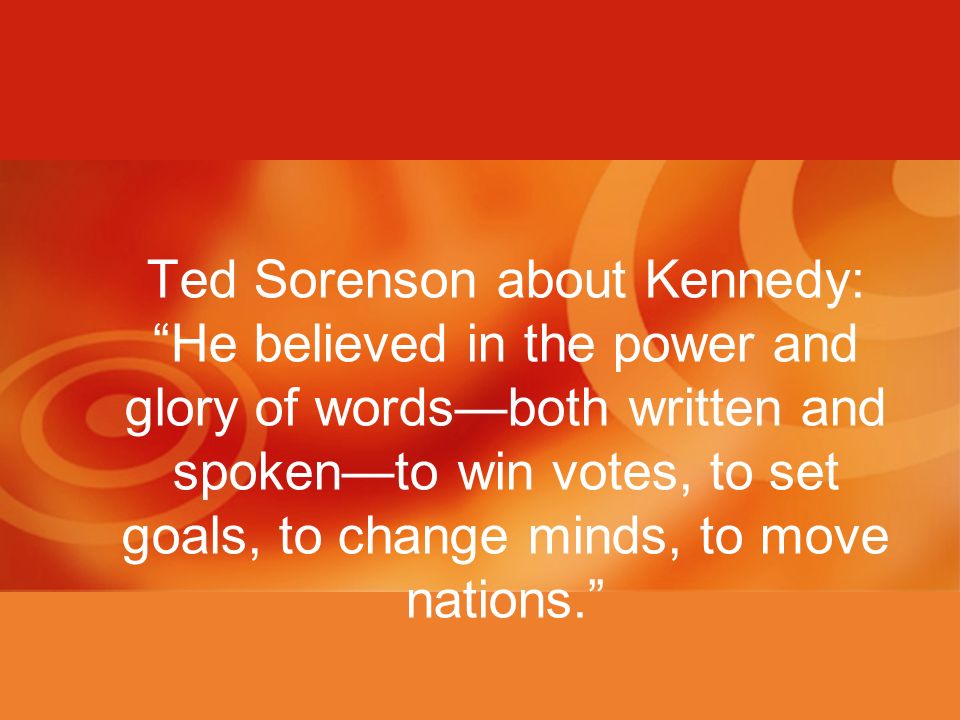 Ted Sorenson about Kennedy: “He believed in the power and glory of words—both written and spoken—to win votes, to set goals, to change minds, to move nations.”